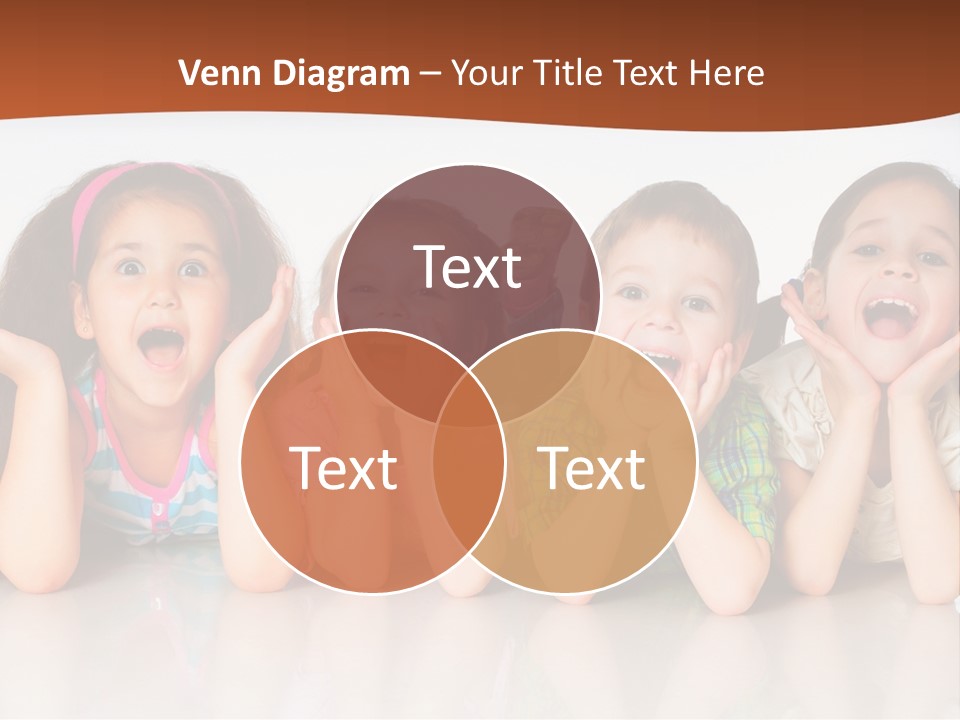 Venn Diagram – Your Title Text Here

Text

Text

Text